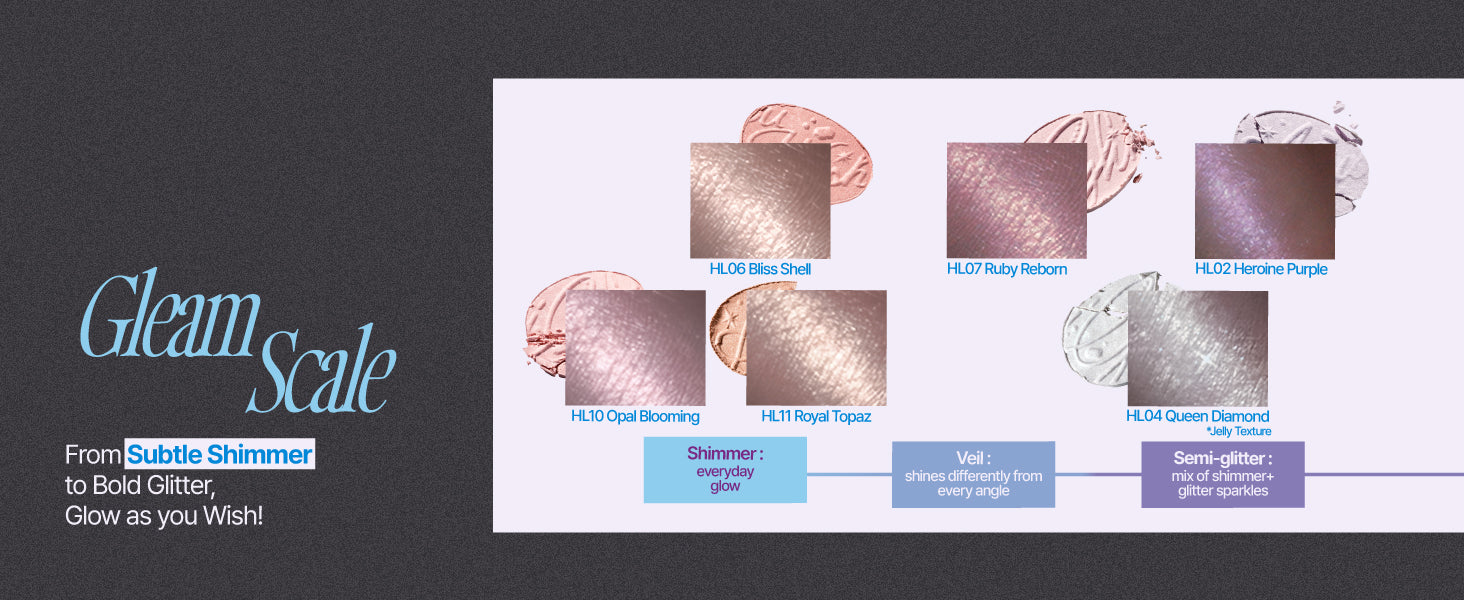 Gleam Scale

From Subtle Shimmer to Bold Glitter, Glow as you Wish!

HL06 Bliss Shell

HL07 Ruby Reborn

HL02 Heroine Purple

HL10 Opal Blooming

HL11 Royal Topaz

HL04 Queen Diamond
*Jelly Texture

Shimmer :
everyday glow

Veil :
shines differently from every angle

Semi-glitter :
mix of shimmer+ glitter sparkles